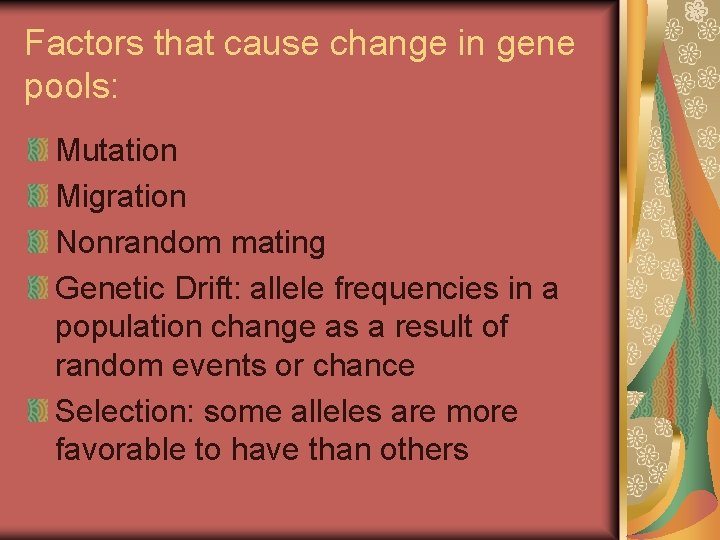 Factors that cause change in gene pools:

Mutation

Migration

Nonrandom mating

Genetic Drift: allele frequencies in a population change as a result of random events or chance

Selection: some alleles are more favorable to have than others